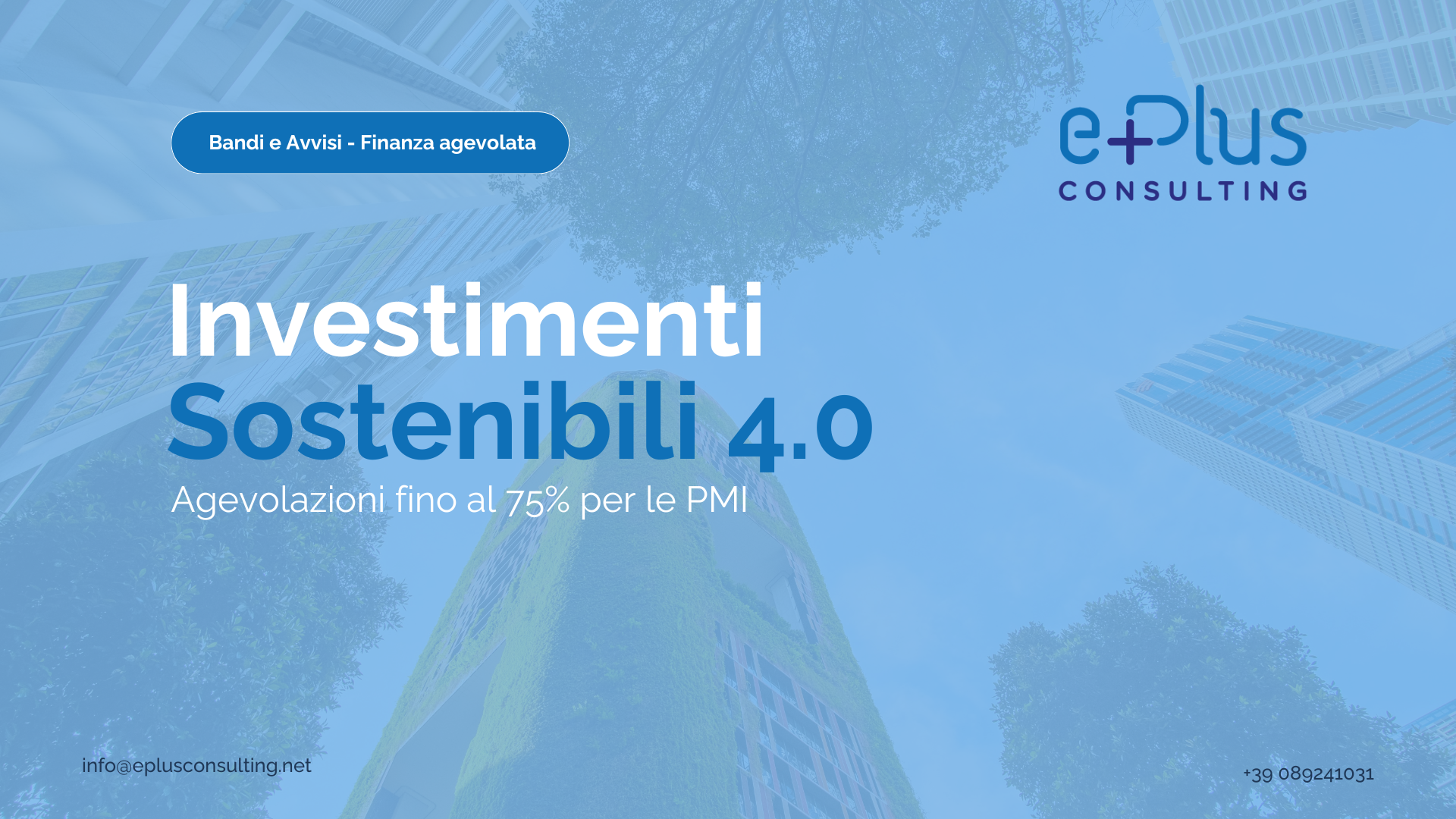 Bandi e Avvisi - Finanza agevolata

e+Plus
CONSULTING

Investimenti
Sostenibili 4.0
Agevolazioni fino al 75% per le PMI

info@eplusconsulting.net

+39 089241031